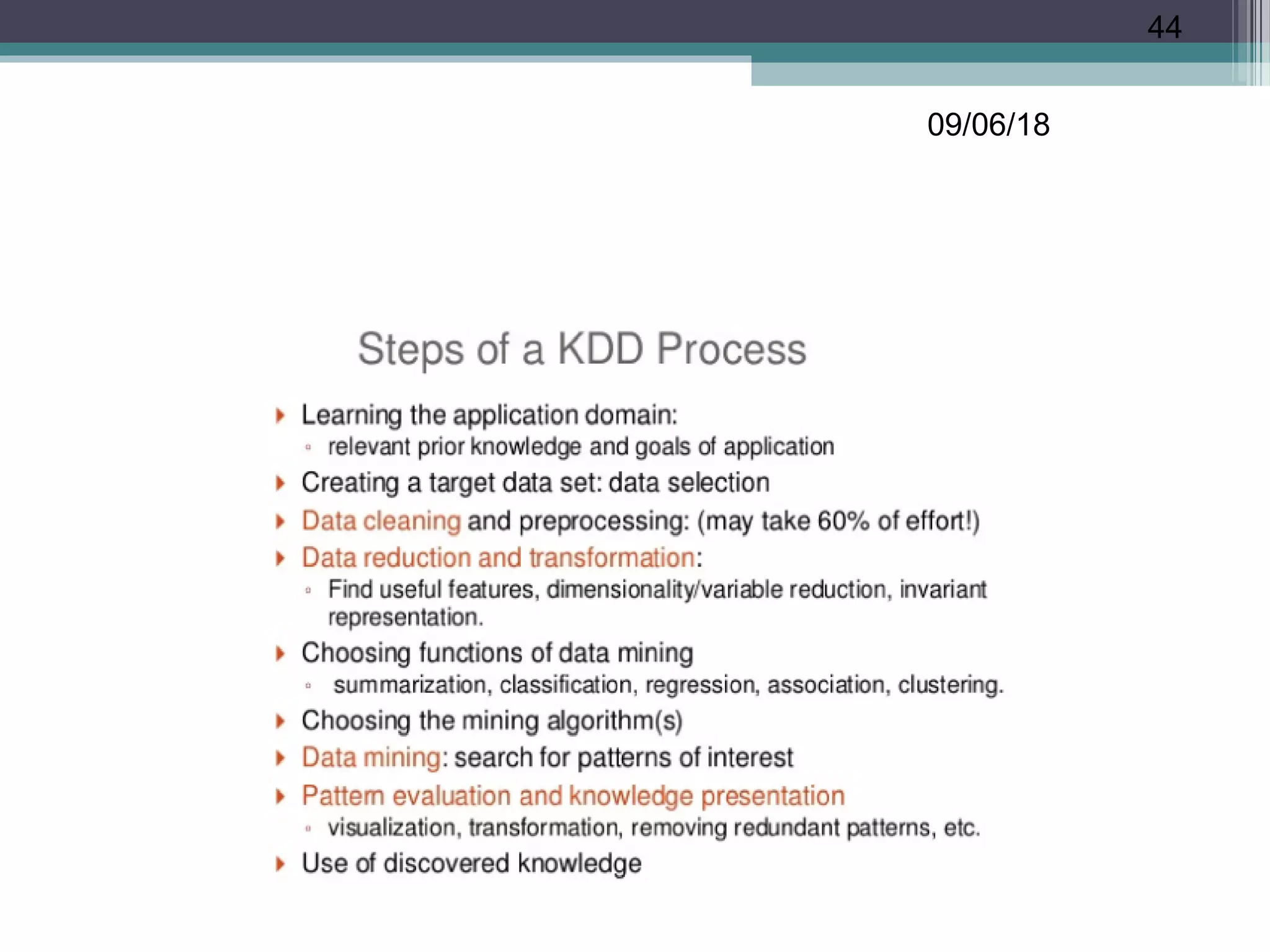 44

09/06/18

Steps of a KDD Process

Learning the application domain:
relevant prior knowledge and goals of application

Creating a target data set: data selection

Data cleaning and preprocessing: (may take 60% of effort!)

Data reduction and transformation:
Find useful features, dimensionality/variable reduction, invariant representation.

Choosing functions of data mining
summarization, classification, regression, association, clustering.

Choosing the mining algorithm(s)

Data mining: search for patterns of interest

Pattern evaluation and knowledge presentation
visualization, transformation, removing redundant patterns, etc.

Use of discovered knowledge